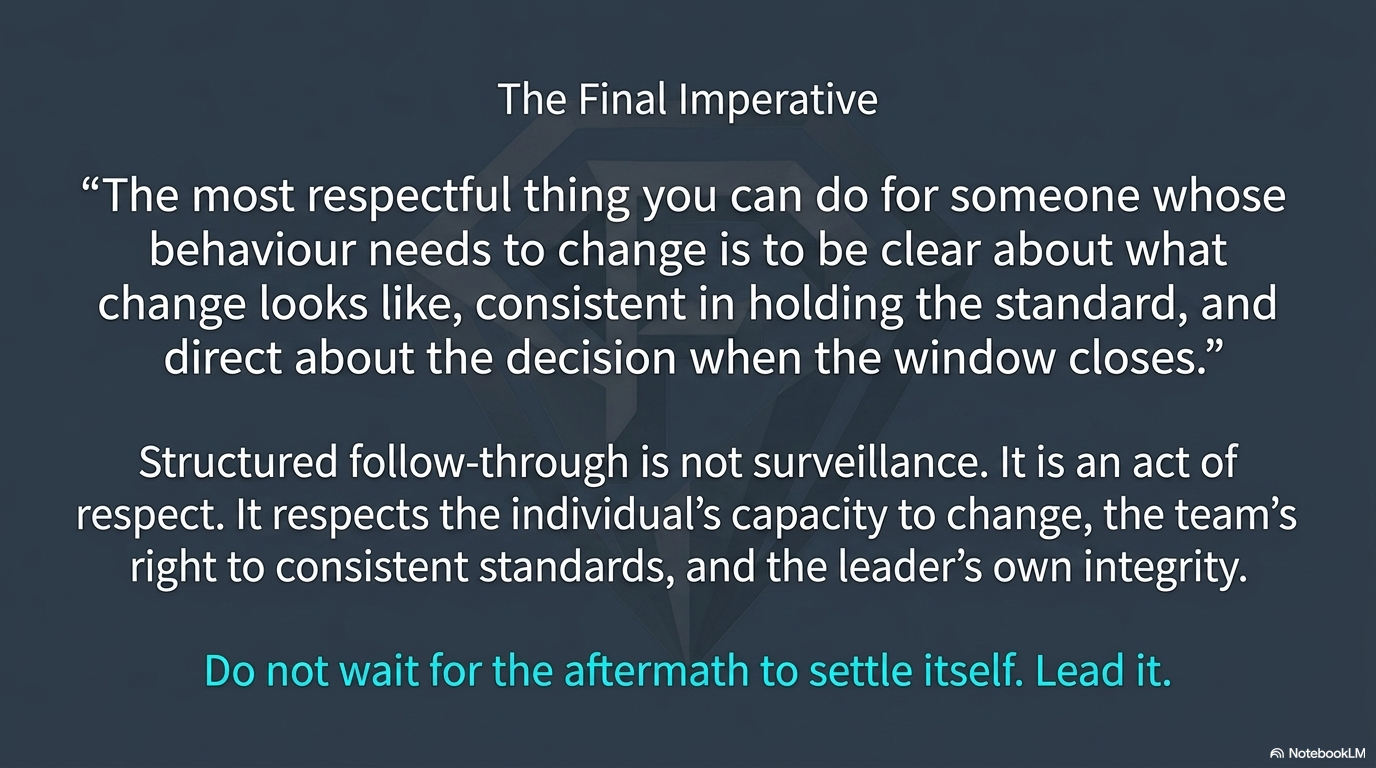 The Final Imperative

“The most respectful thing you can do for someone whose behaviour needs to change is to be clear about what change looks like, consistent in holding the standard, and direct about the decision when the window closes.”

Structured follow-through is not surveillance. It is an act of respect. It respects the individual’s capacity to change, the team’s right to consistent standards, and the leader’s own integrity.

Do not wait for the aftermath to settle itself. Lead it.

NotebookLM